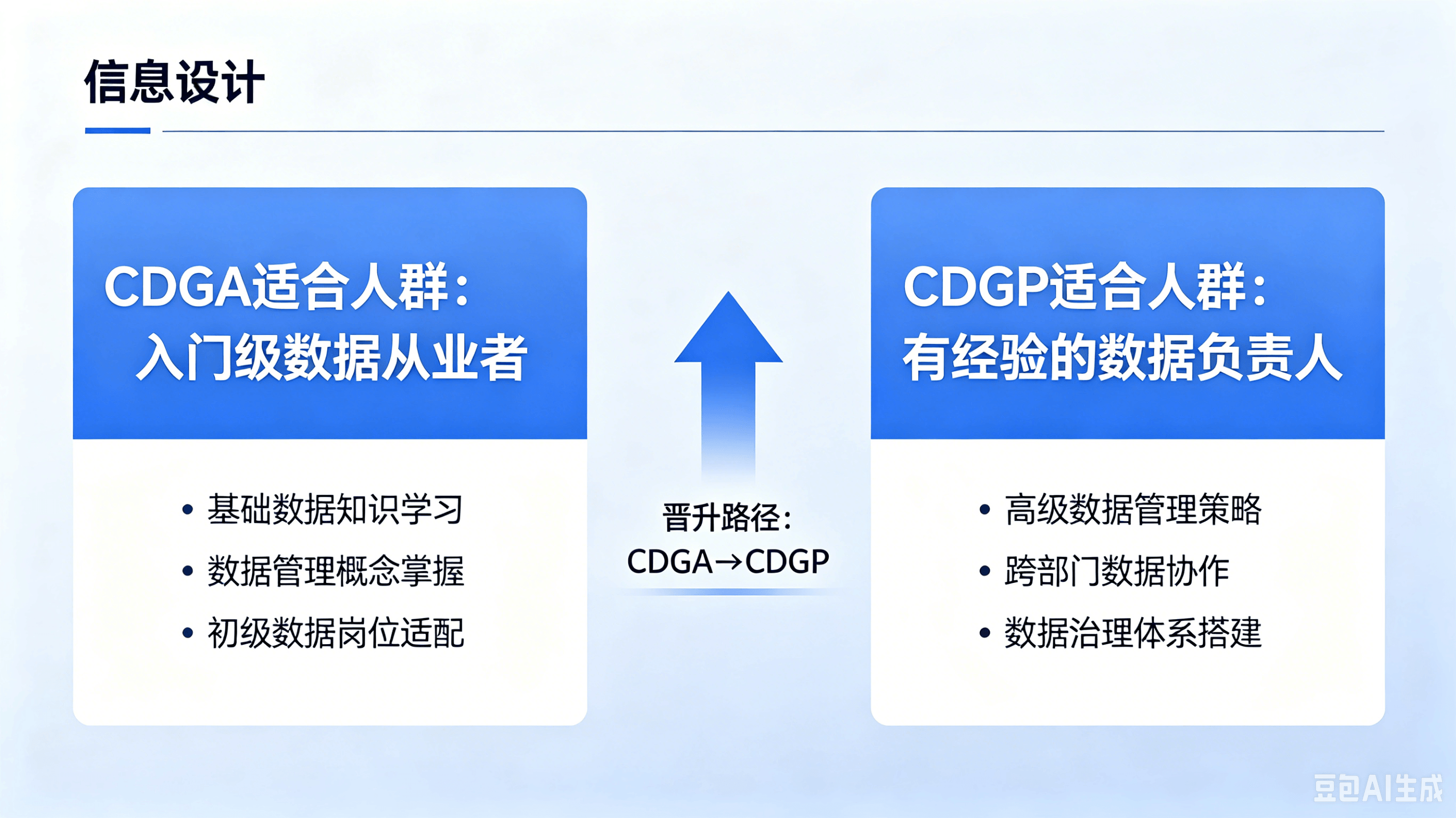 信息设计

CDGA适合人群：
入门级数据从业者

• 基础数据知识学习
• 数据管理概念掌握
• 初级数据岗位适配

晋升路径：
CDGA→CDGP

CDGP适合人群：
有经验的数据负责人

• 高级数据管理策略
• 跨部门数据协作
• 数据治理体系搭建

豆包AI生成